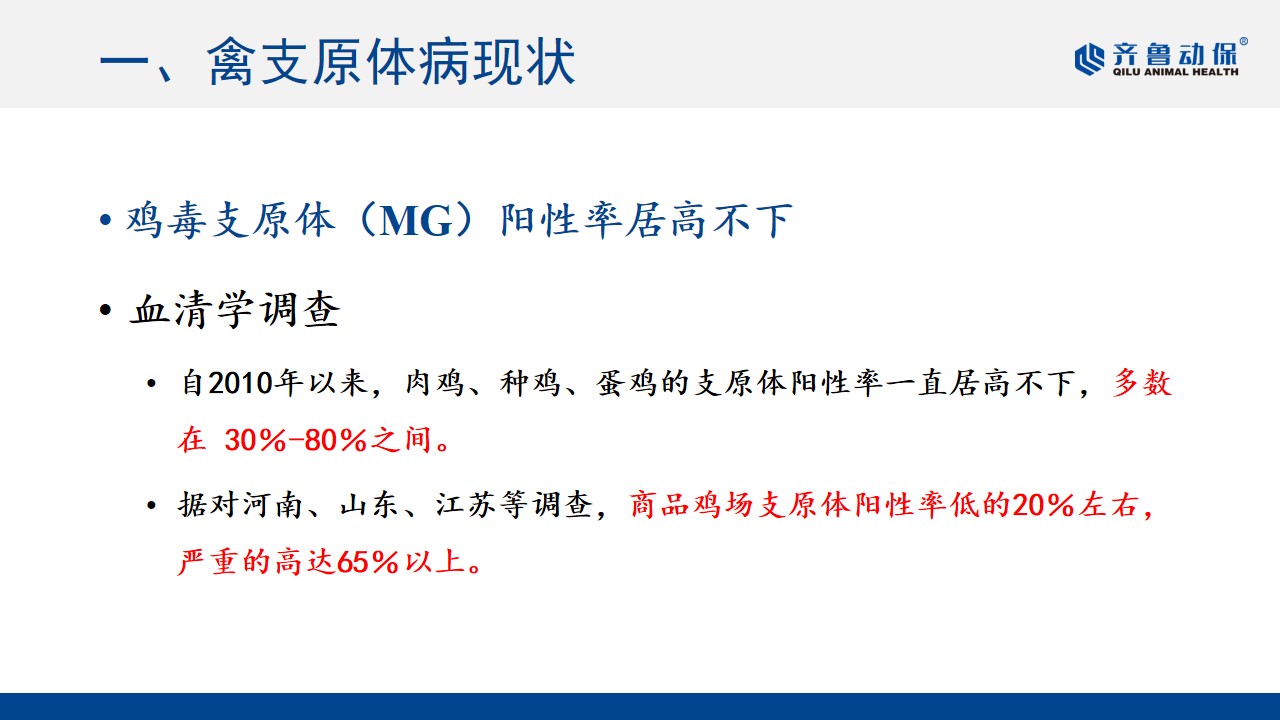 一、禽支原体病现状

齐鲁动保®
QILU ANIMAL HEALTH

• 鸡毒支原体（MG）阳性率居高不下

• 血清学调查

• 自2010年以来，肉鸡、种鸡、蛋鸡的支原体阳性率一直居高不下，多数在 30%-80%之间。

• 据对河南、山东、江苏等调查，商品鸡场支原体阳性率低的20%左右，严重的高达65%以上。